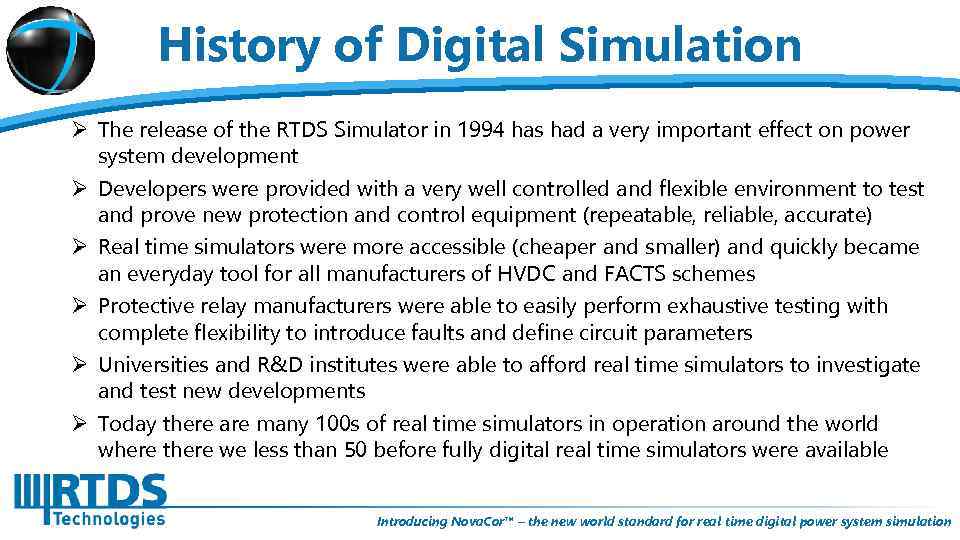 History of Digital Simulation

➢ The release of the RTDS Simulator in 1994 has had a very important effect on power system development

➢ Developers were provided with a very well controlled and flexible environment to test and prove new protection and control equipment (repeatable, reliable, accurate)

➢ Real time simulators were more accessible (cheaper and smaller) and quickly became an everyday tool for all manufacturers of HVDC and FACTS schemes

➢ Protective relay manufacturers were able to easily perform exhaustive testing with complete flexibility to introduce faults and define circuit parameters

➢ Universities and R&D institutes were able to afford real time simulators to investigate and test new developments

➢ Today there are many 100s of real time simulators in operation around the world where there we less than 50 before fully digital real time simulators were available

RTDS Technologies

Introducing NovaCor™ – the new world standard for real time digital power system simulation